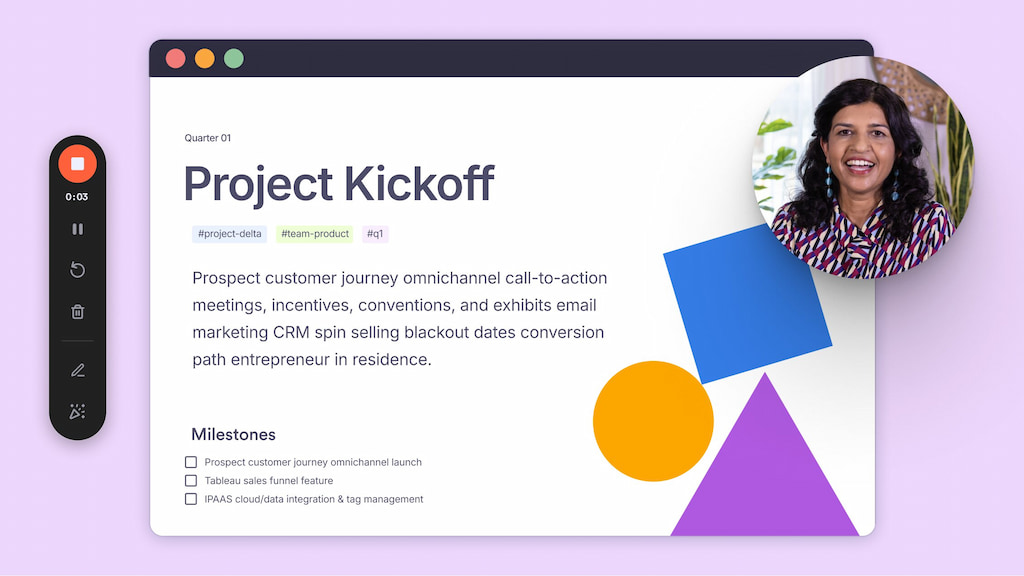 0:03

Quarter 01

Project Kickoff

#project-delta #team-product #q1

Prospect customer journey omnichannel call-to-action meetings, incentives, conventions, and exhibits email marketing CRM spin selling blackout dates conversion path entrepreneur in residence.

Milestones

Prospect customer journey omnichannel launch

Tableau sales funnel feature

IPAAS cloud/data integration & tag management